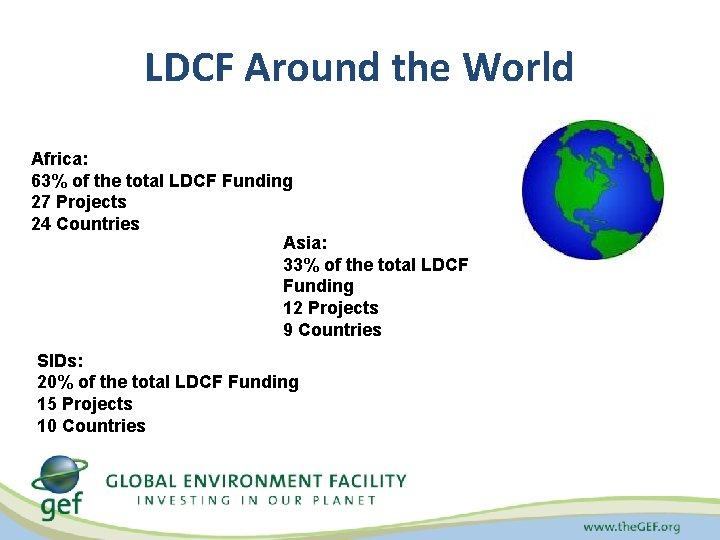 LDCF Around the World

Africa:
63% of the total LDCF Funding
27 Projects
24 Countries

Asia:
33% of the total LDCF Funding
12 Projects
9 Countries

SIDs:
20% of the total LDCF Funding
15 Projects
10 Countries

gef GLOBAL ENVIRONMENT FACILITY
INVESTING IN OUR PLANET

www.theGEF.org